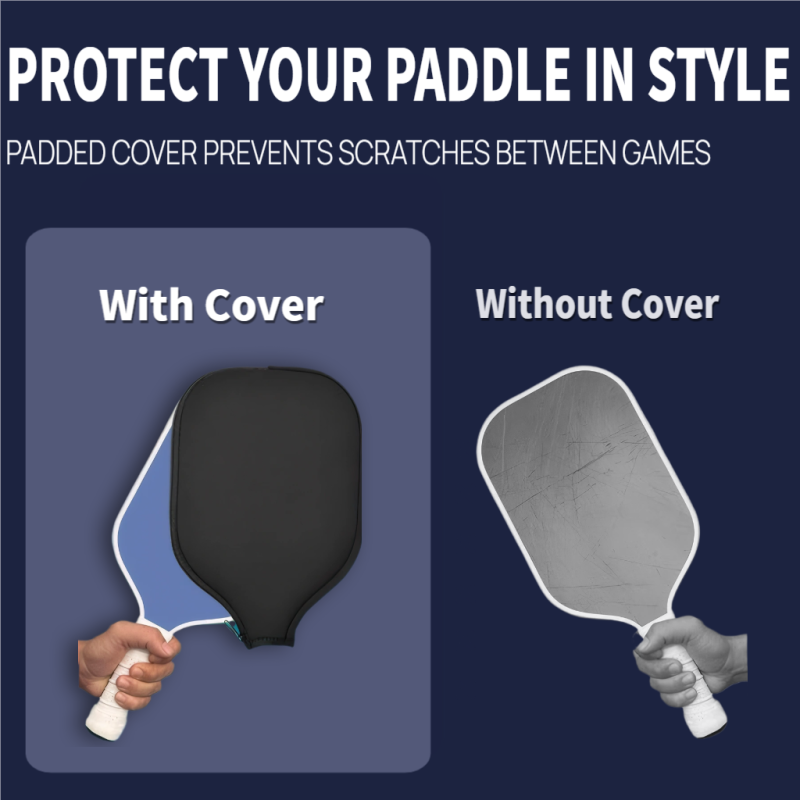 PROTECT YOUR PADDLE IN STYLE

PADDED COVER PREVENTS SCRATCHES BETWEEN GAMES

With Cover

Without Cover